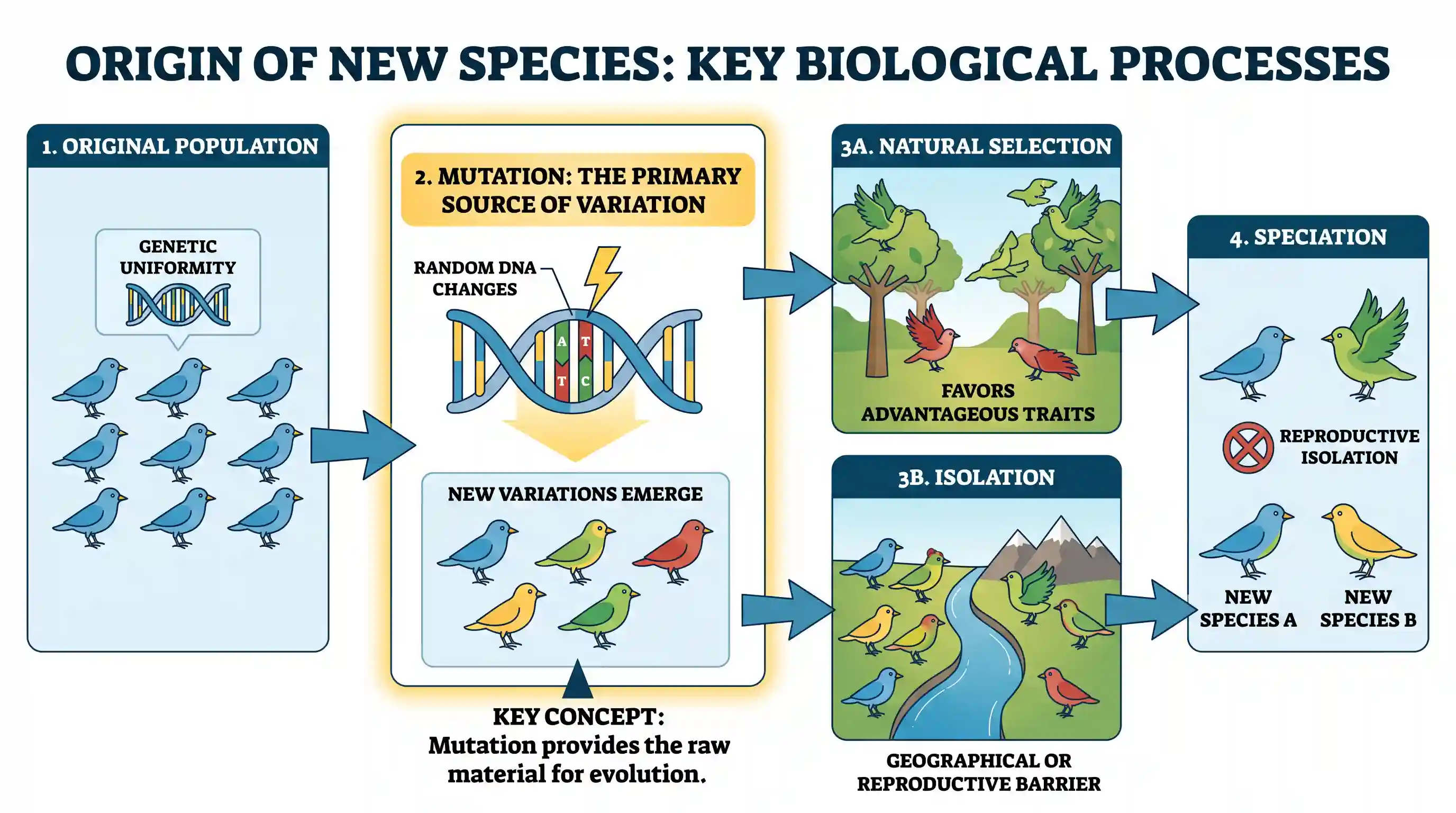 ORIGIN OF NEW SPECIES: KEY BIOLOGICAL PROCESSES

1. ORIGINAL POPULATION

GENETIC UNIFORMITY

2. MUTATION: THE PRIMARY SOURCE OF VARIATION

RANDOM DNA CHANGES

A T
T C

NEW VARIATIONS EMERGE

KEY CONCEPT:
Mutation provides the raw material for evolution.

3A. NATURAL SELECTION

FAVORS ADVANTAGEOUS TRAITS

3B. ISOLATION

GEOGRAPHICAL OR REPRODUCTIVE BARRIER

4. SPECIATION

REPRODUCTIVE ISOLATION

NEW SPECIES A

NEW SPECIES B